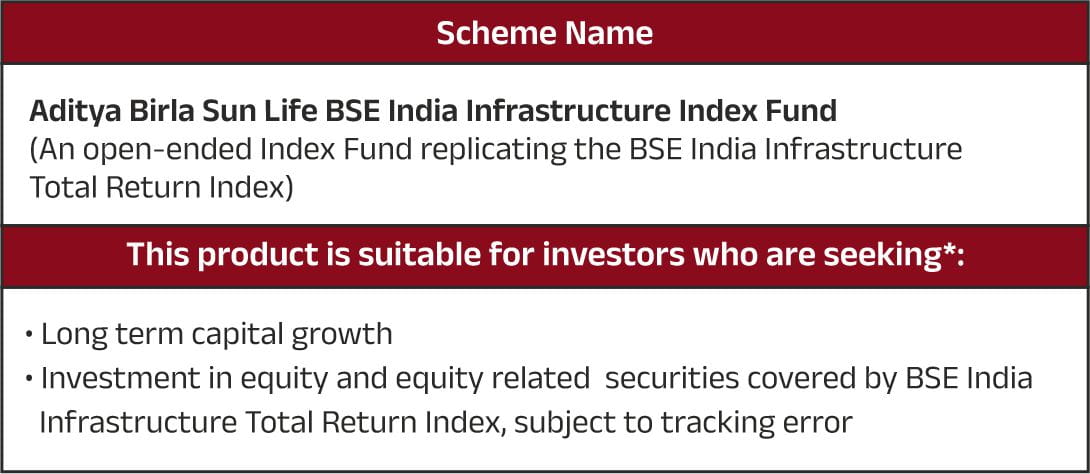 Scheme Name

Aditya Birla Sun Life BSE India Infrastructure Index Fund
(An open-ended Index Fund replicating the BSE India Infrastructure Total Return Index)

This product is suitable for investors who are seeking*:

• Long term capital growth
• Investment in equity and equity related securities covered by BSE India Infrastructure Total Return Index, subject to tracking error